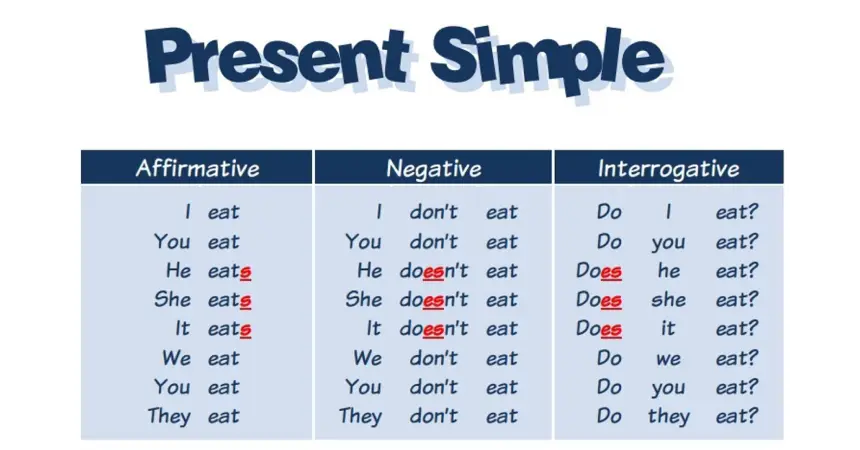 Present Simple

| Affirmative | Negative | Interrogative |
|---|---|---|
| I eat | I don't eat | Do I eat? |
| You eat | You don't eat | Do you eat? |
| He eats | He doesn't eat | Does he eat? |
| She eats | She doesn't eat | Does she eat? |
| It eats | It doesn't eat | Does it eat? |
| We eat | We don't eat | Do we eat? |
| You eat | You don't eat | Do you eat? |
| They eat | They don't eat | Do they eat? |